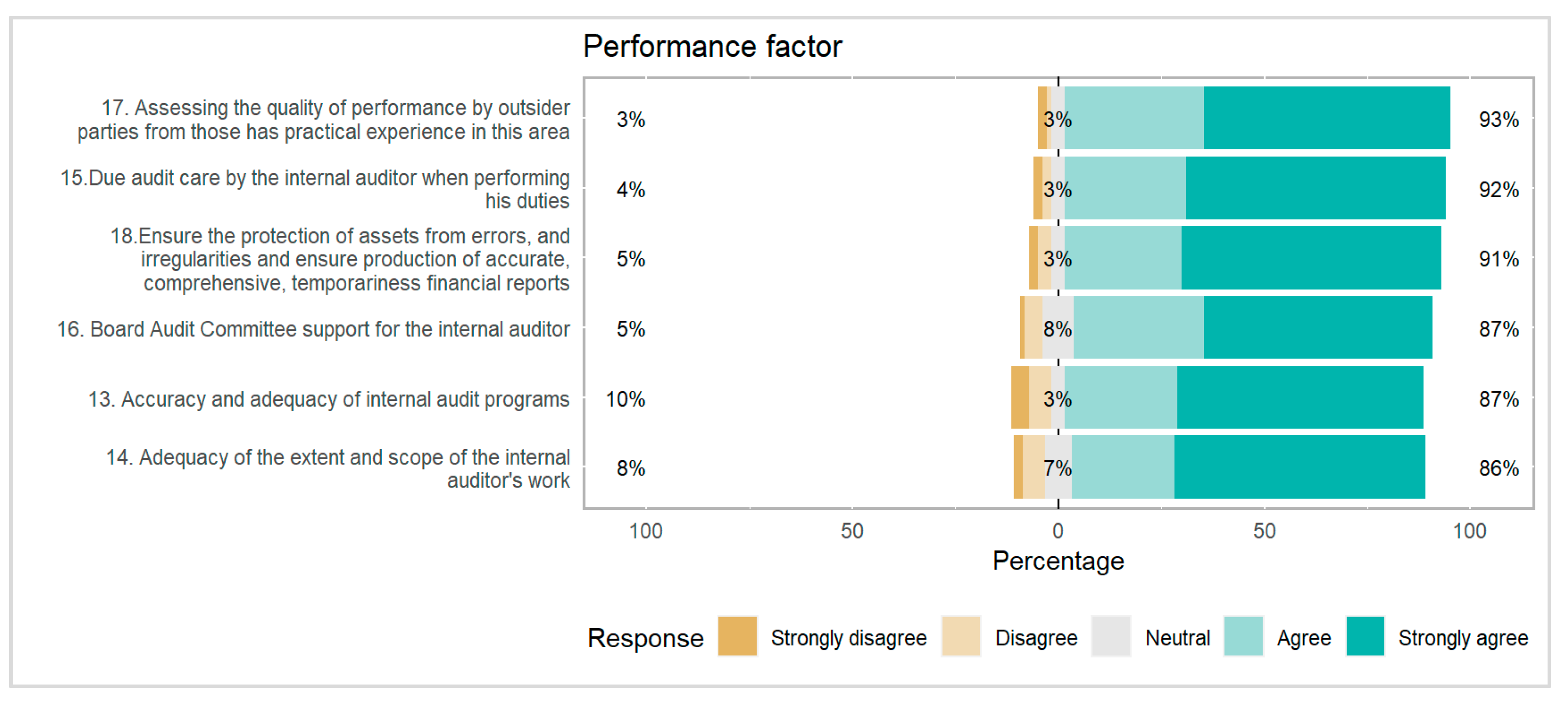 Performance factor

17. Assessing the quality of performance by outsider parties from those has practical experience in this area
3%
3%
93%

15.Due audit care by the internal auditor when performing his duties
4%
3%
92%

18.Ensure the protection of assets from errors, and irregularities and ensure production of accurate, comprehensive, temporariness financial reports
5%
3%
91%

16. Board Audit Committee support for the internal auditor
5%
8%
87%

13. Accuracy and adequacy of internal audit programs
10%
3%
87%

14. Adequacy of the extent and scope of the internal auditor's work
8%
7%
86%

100
50
0
50
100
Percentage

Response
Strongly disagree
Disagree
Neutral
Agree
Strongly agree